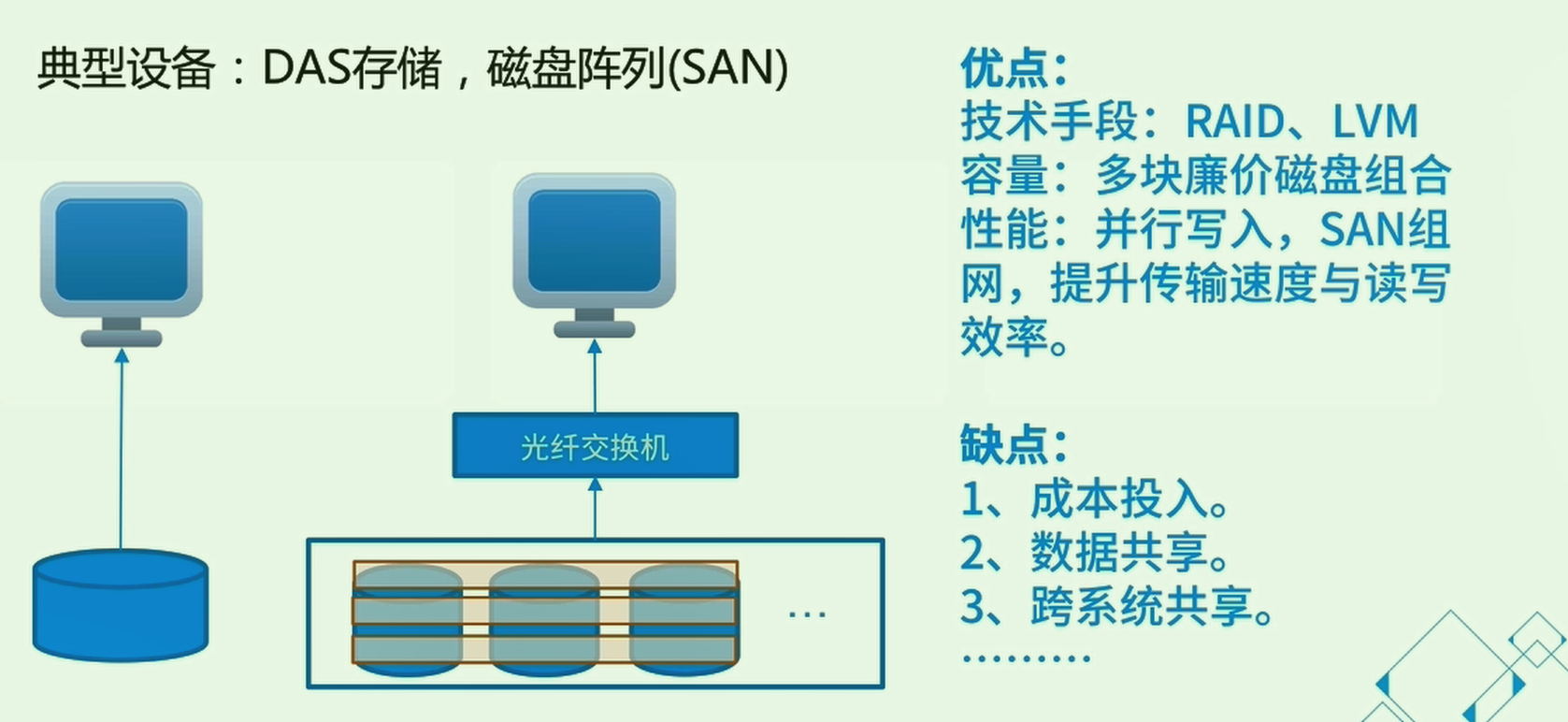 典型设备：DAS存储，磁盘阵列(SAN)

光纤交换机

…

优点：
技术手段：RAID、LVM
容量：多块廉价磁盘组合
性能：并行写入，SAN组网，提升传输速度与读写效率。

缺点：
1、成本投入。
2、数据共享。
3、跨系统共享。
………